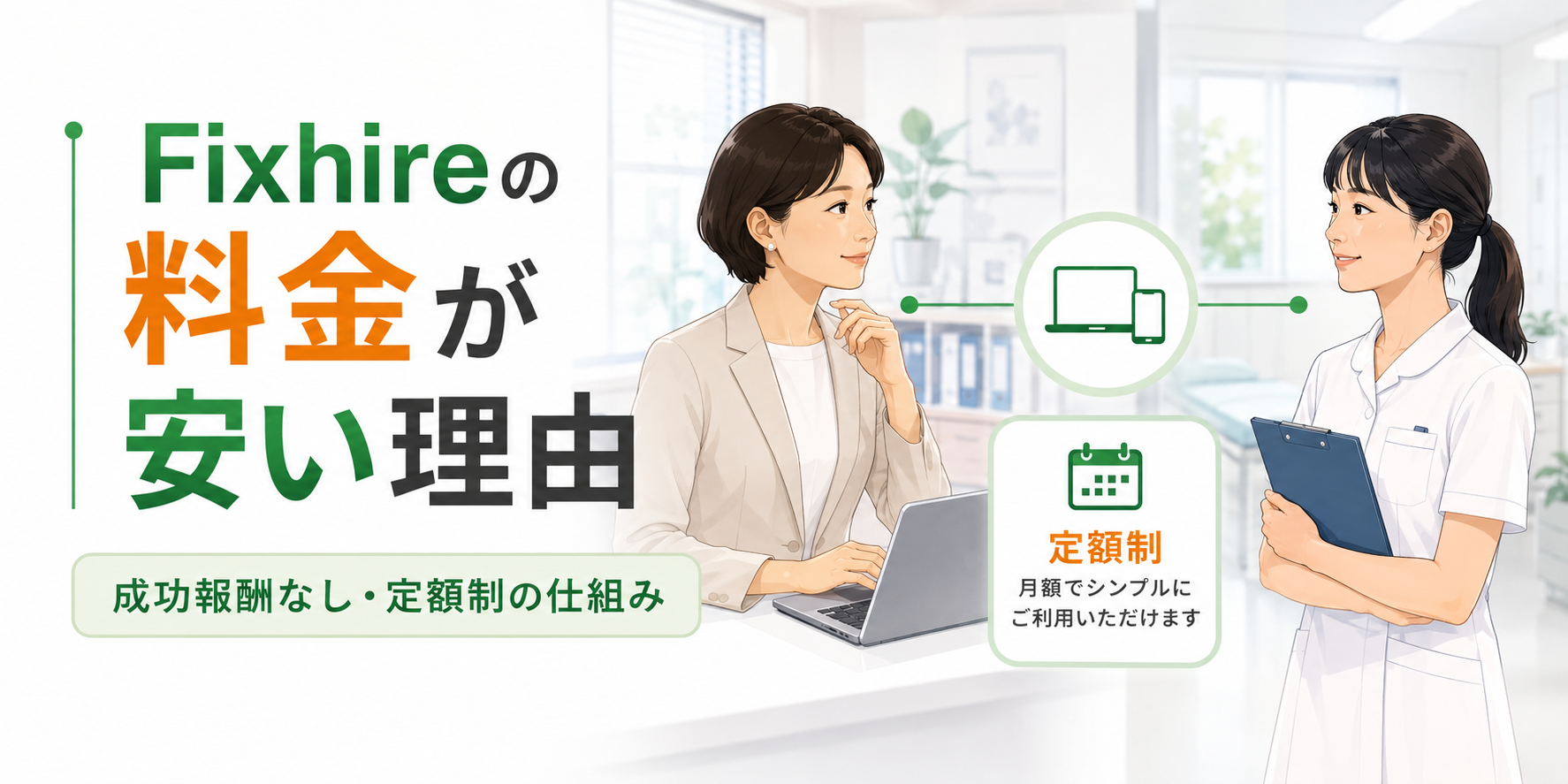 Fixhireの
料金が
安い理由

成功報酬なし・定額制の仕組み

定額制
月額でシンプルに
ご利用いただけます